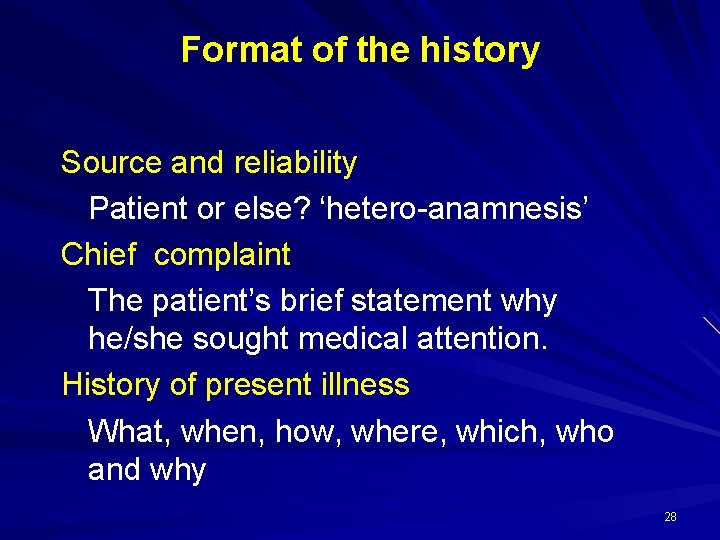 Format of the history

Source and reliability

Patient or else? ‘hetero-anamnesis’

Chief complaint

The patient’s brief statement why he/she sought medical attention.

History of present illness

What, when, how, where, which, who and why

28